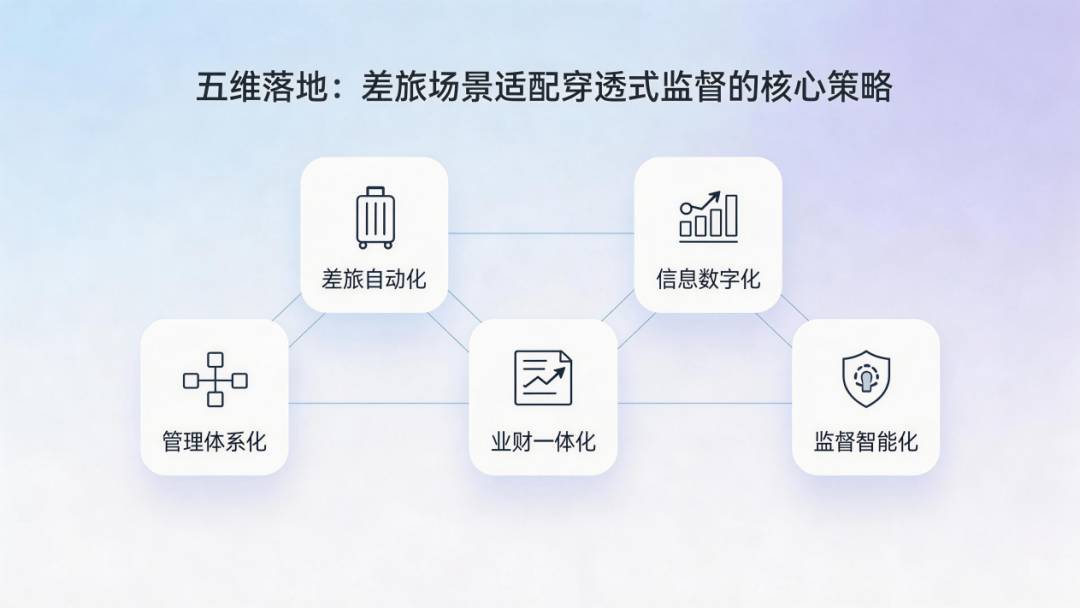 五维落地：差旅场景适配穿透式监督的核心策略

差旅自动化

信息数字化

管理体系化

业财一体化

监督智能化